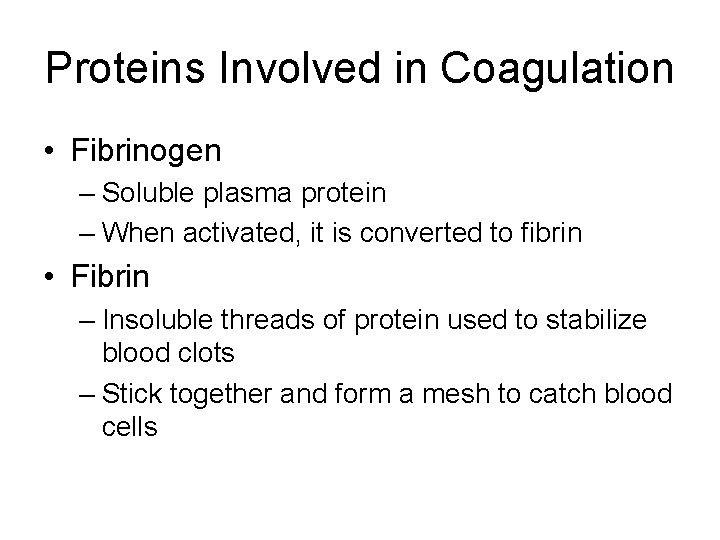 Proteins Involved in Coagulation

• Fibrinogen
– Soluble plasma protein
– When activated, it is converted to fibrin

• Fibrin
– Insoluble threads of protein used to stabilize blood clots
– Stick together and form a mesh to catch blood cells